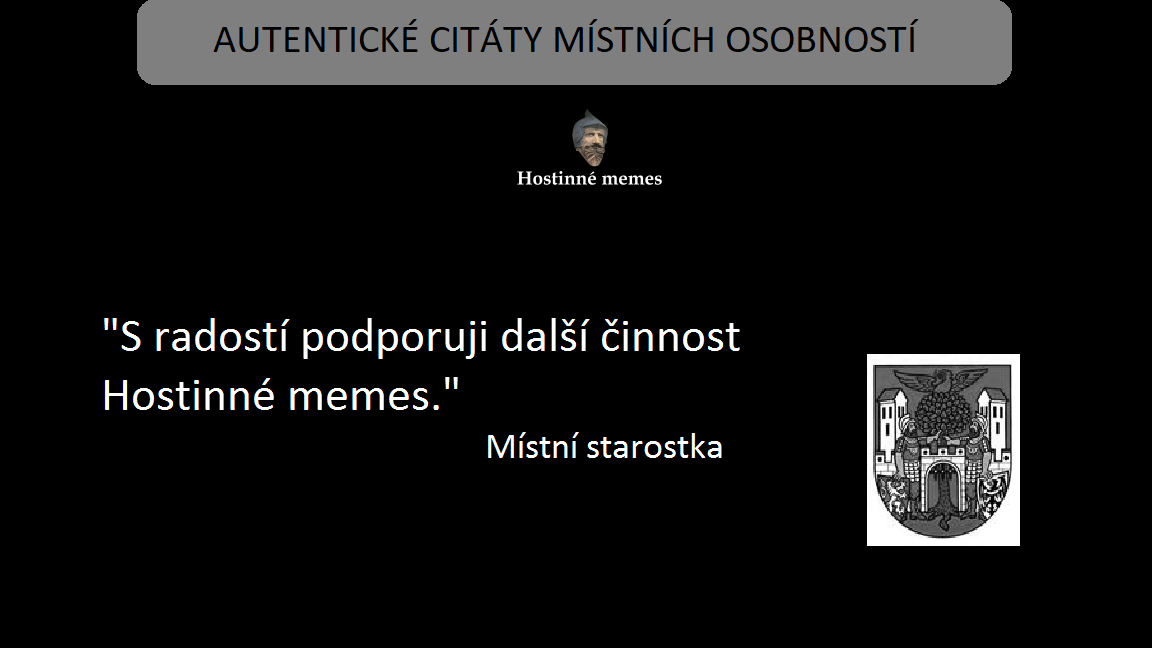 AUTENTICKÉ CITÁTY MÍSTNÍCH OSOBNOSTÍ

Hostinné memes

"S radostí podporuji další činnost Hostinné memes."

Místní starostka